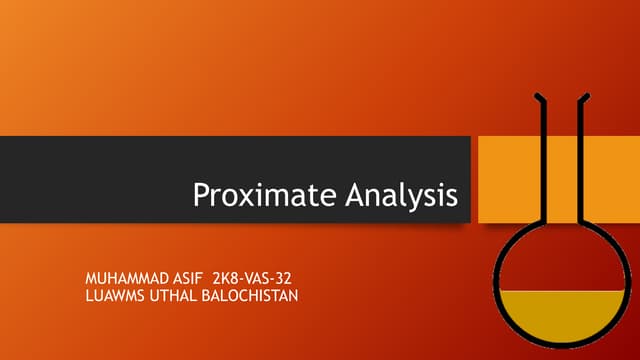 Proximate Analysis

MUHAMMAD ASIF 2K8-VAS-32
LUAWMS UTHAL BALOCHISTAN